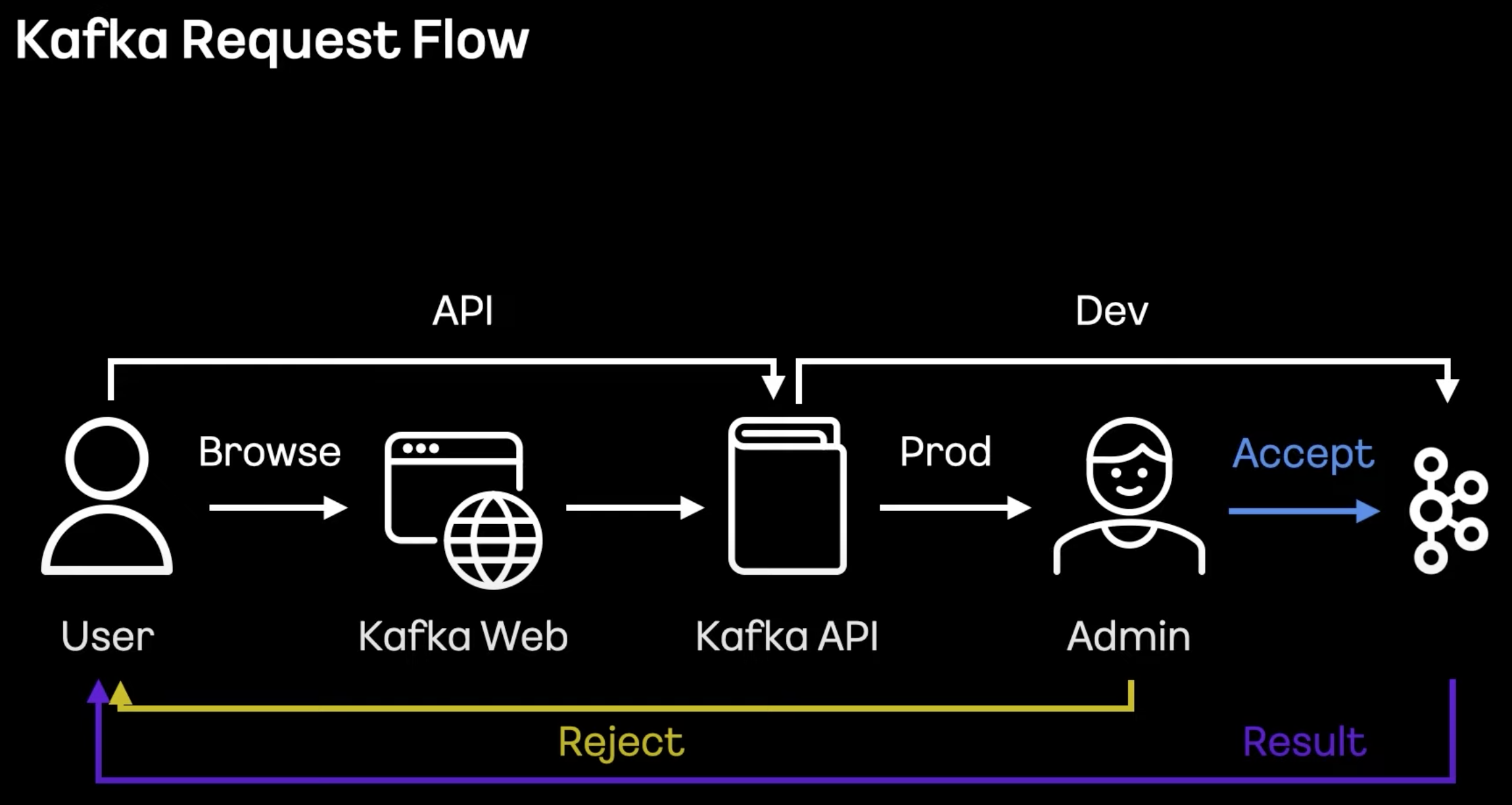 Kafka Request Flow

API

Dev

Browse

Prod

Accept

User

Kafka Web

Kafka API

Admin

Reject

Result